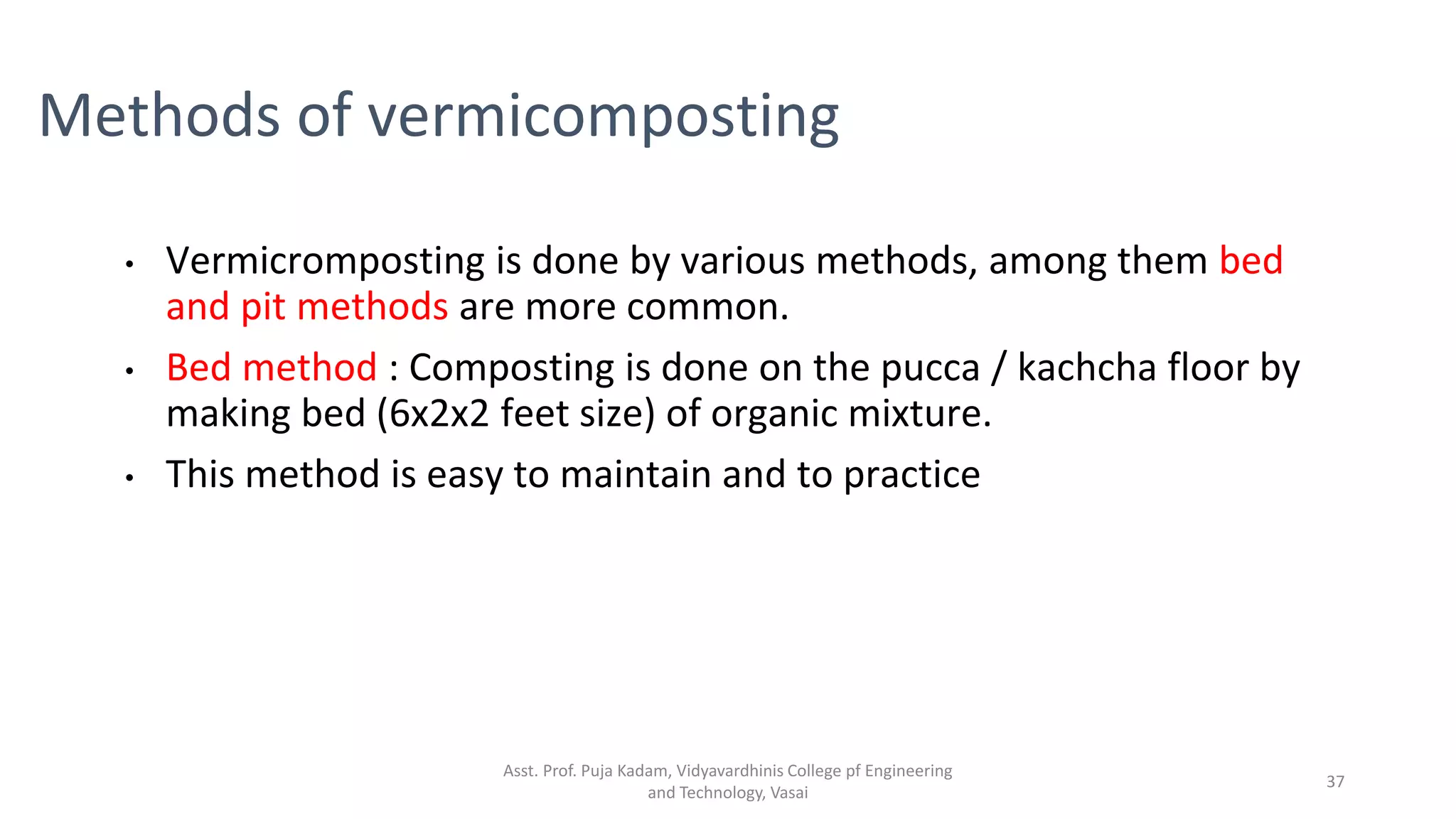 Methods of vermicomposting

• Vermicromposting is done by various methods, among them bed and pit methods are more common.

• Bed method : Composting is done on the pucca / kachcha floor by making bed (6x2x2 feet size) of organic mixture.

• This method is easy to maintain and to practice

Asst. Prof. Puja Kadam, Vidyavardhinis College pf Engineering and Technology, Vasai

37